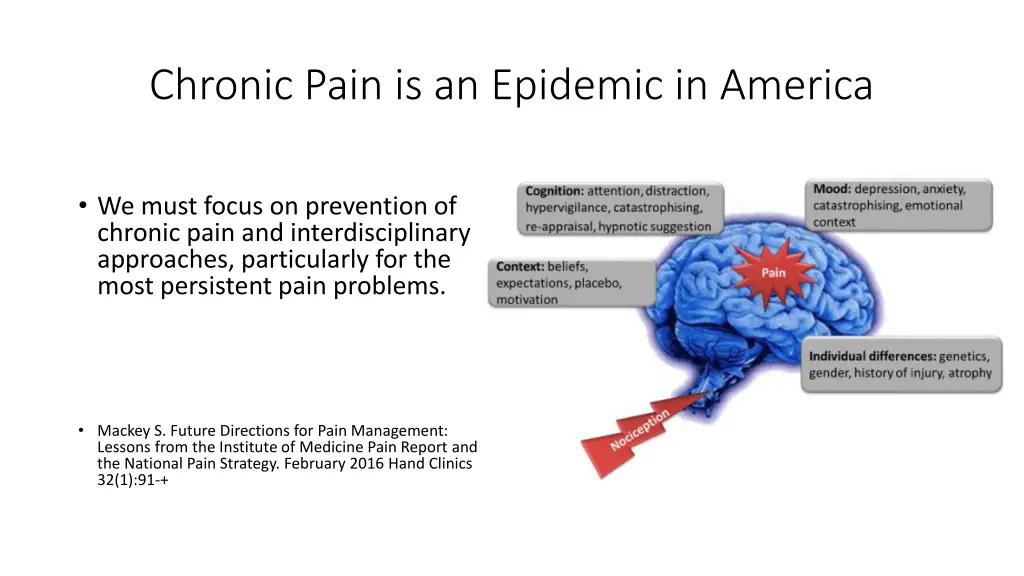 Chronic Pain is an Epidemic in America

• We must focus on prevention of chronic pain and interdisciplinary approaches, particularly for the most persistent pain problems.

• Mackey S. Future Directions for Pain Management: Lessons from the Institute of Medicine Pain Report and the National Pain Strategy. February 2016 Hand Clinics 32(1):91-+

Cognition: attention, distraction, hypervigilance, catastrophising, re-appraisal, hypnotic suggestion

Mood: depression, anxiety, catastrophising, emotional context

Context: beliefs, expectations, placebo, motivation

Pain

Individual differences: genetics, gender, history of injury, atrophy

Nociception